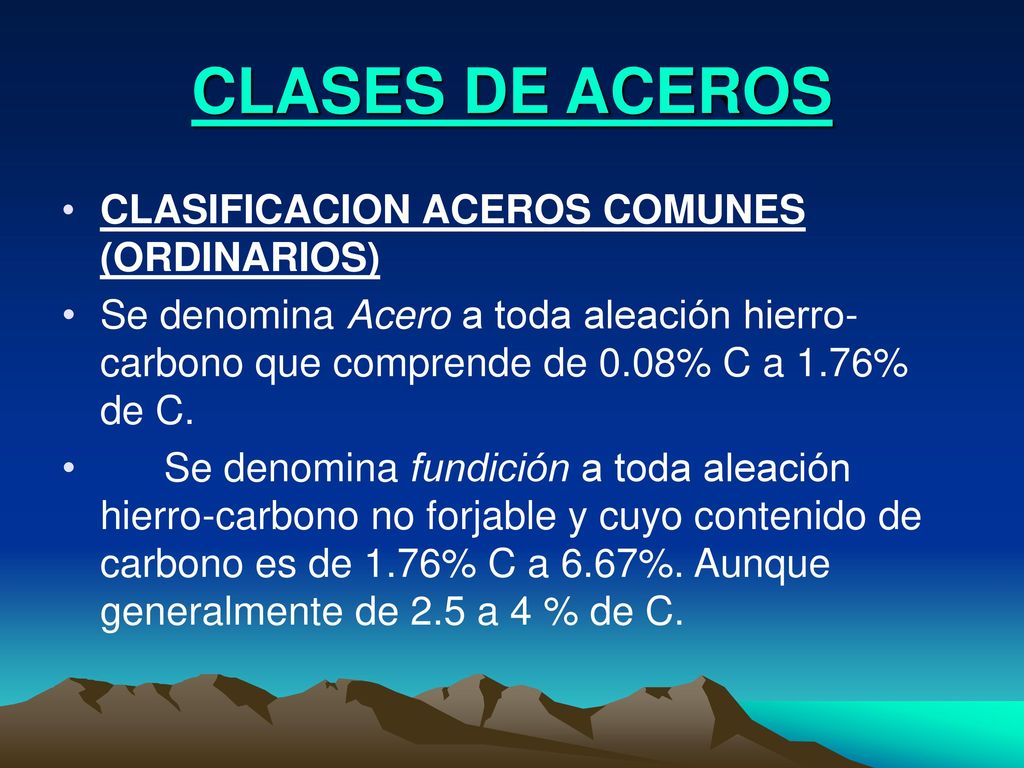 CLASES DE ACEROS

• CLASIFICACION ACEROS COMUNES (ORDINARIOS)

• Se denomina Acero a toda aleación hierro-carbono que comprende de 0.08% C a 1.76% de C.

• Se denomina fundición a toda aleación hierro-carbono no forjable y cuyo contenido de carbono es de 1.76% C a 6.67%. Aunque generalmente de 2.5 a 4 % de C.